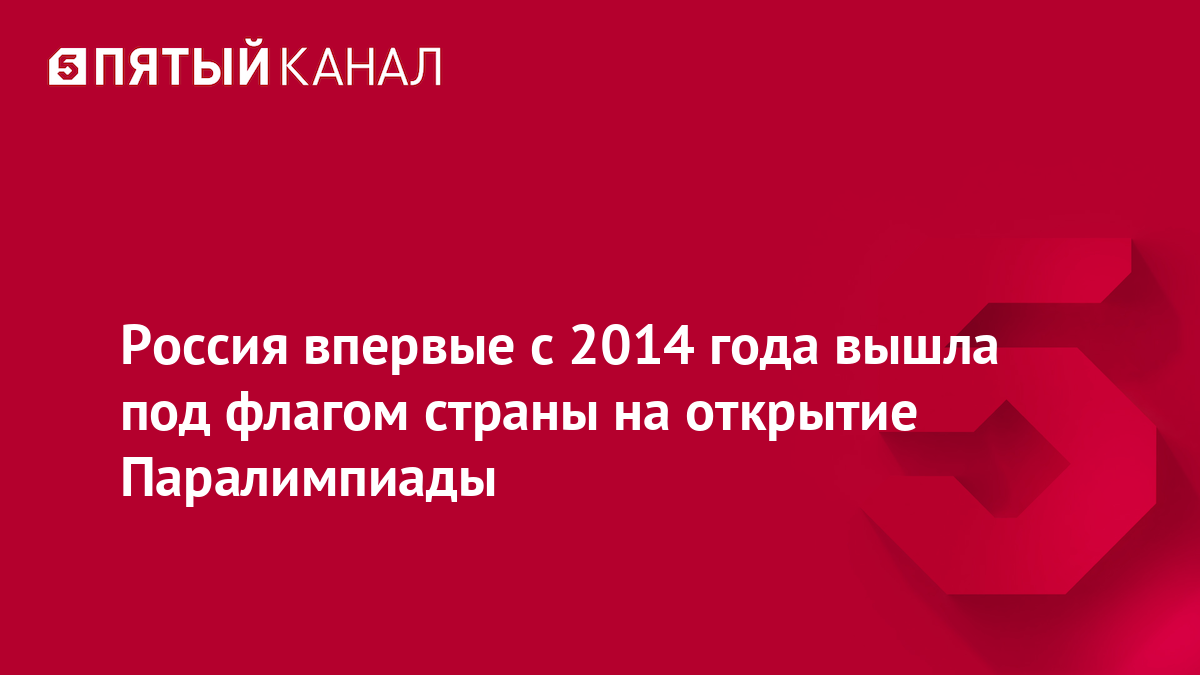 5 ПЯТЫЙ КАНАЛ

Россия впервые с 2014 года вышла под флагом страны на открытие Паралимпиады